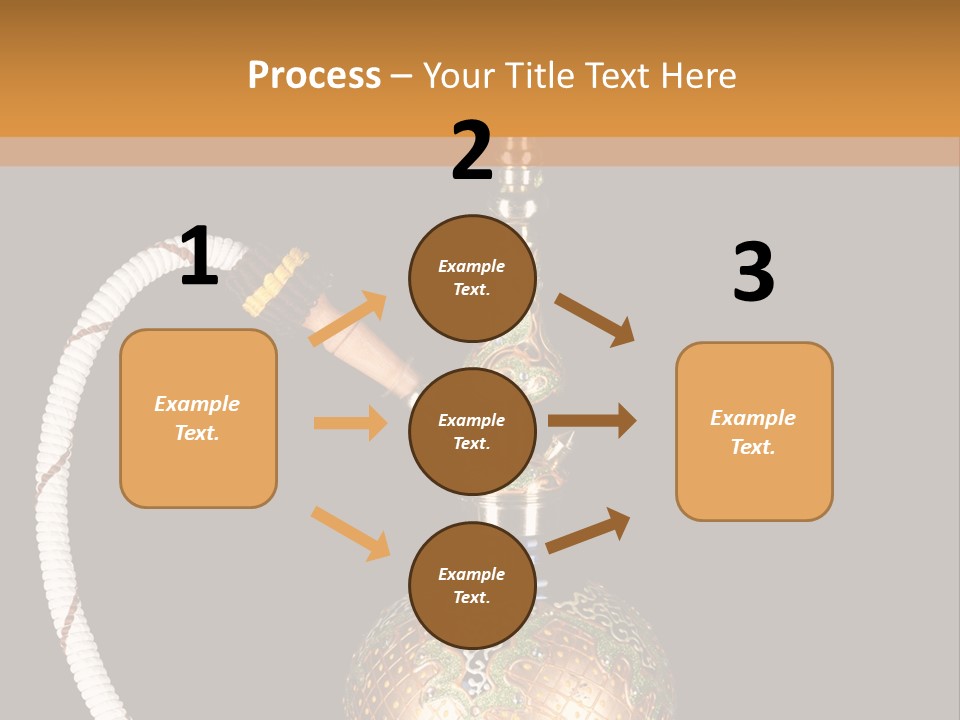 Process – Your Title Text Here

1

Example Text.

2

Example Text.

Example Text.

Example Text.

3

Example Text.